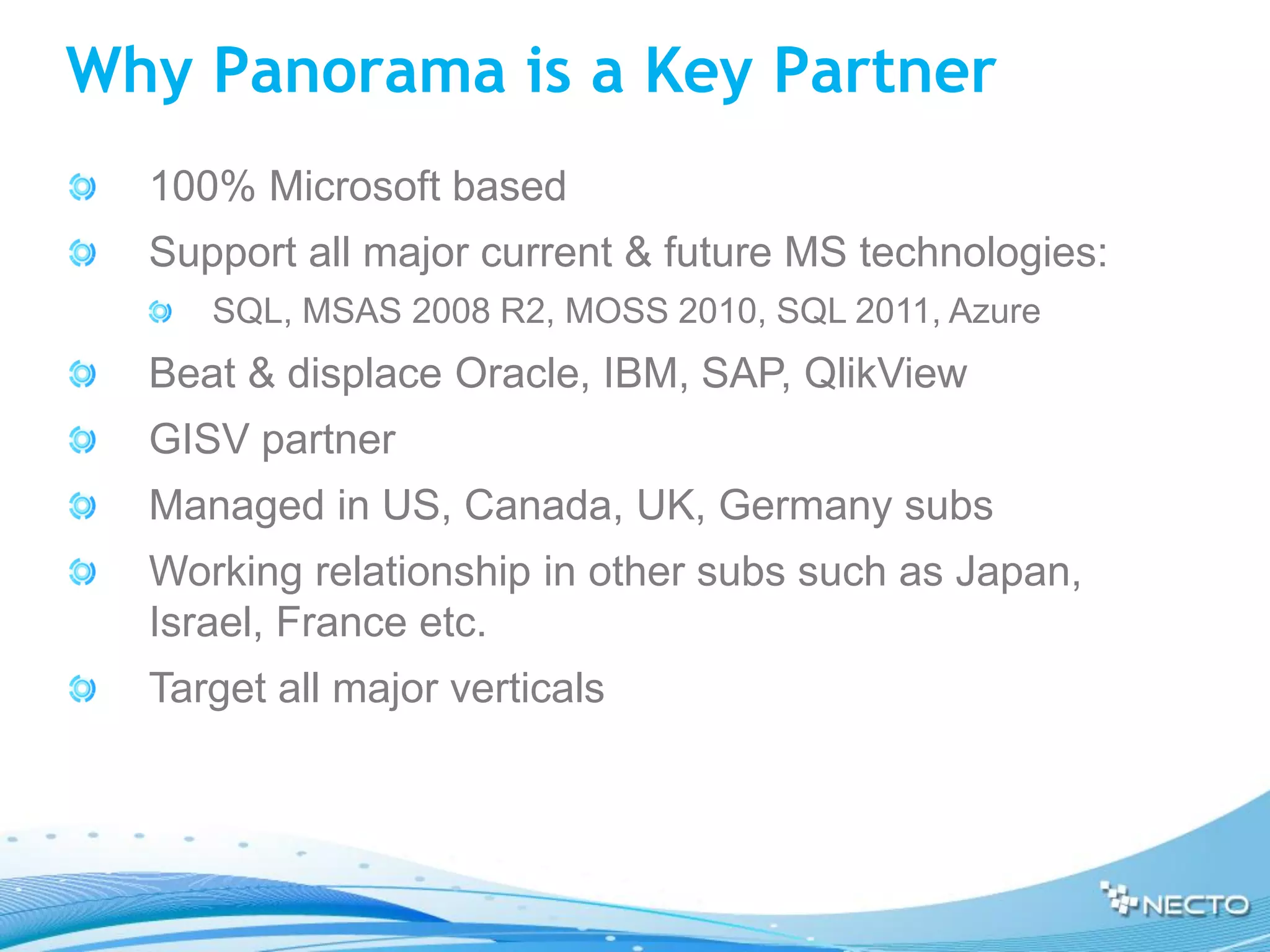 Why Panorama is a Key Partner

100% Microsoft based

Support all major current & future MS technologies:

SQL, MSAS 2008 R2, MOSS 2010, SQL 2011, Azure

Beat & displace Oracle, IBM, SAP, QlikView

GISV partner

Managed in US, Canada, UK, Germany subs

Working relationship in other subs such as Japan, Israel, France etc.

Target all major verticals

NECTO